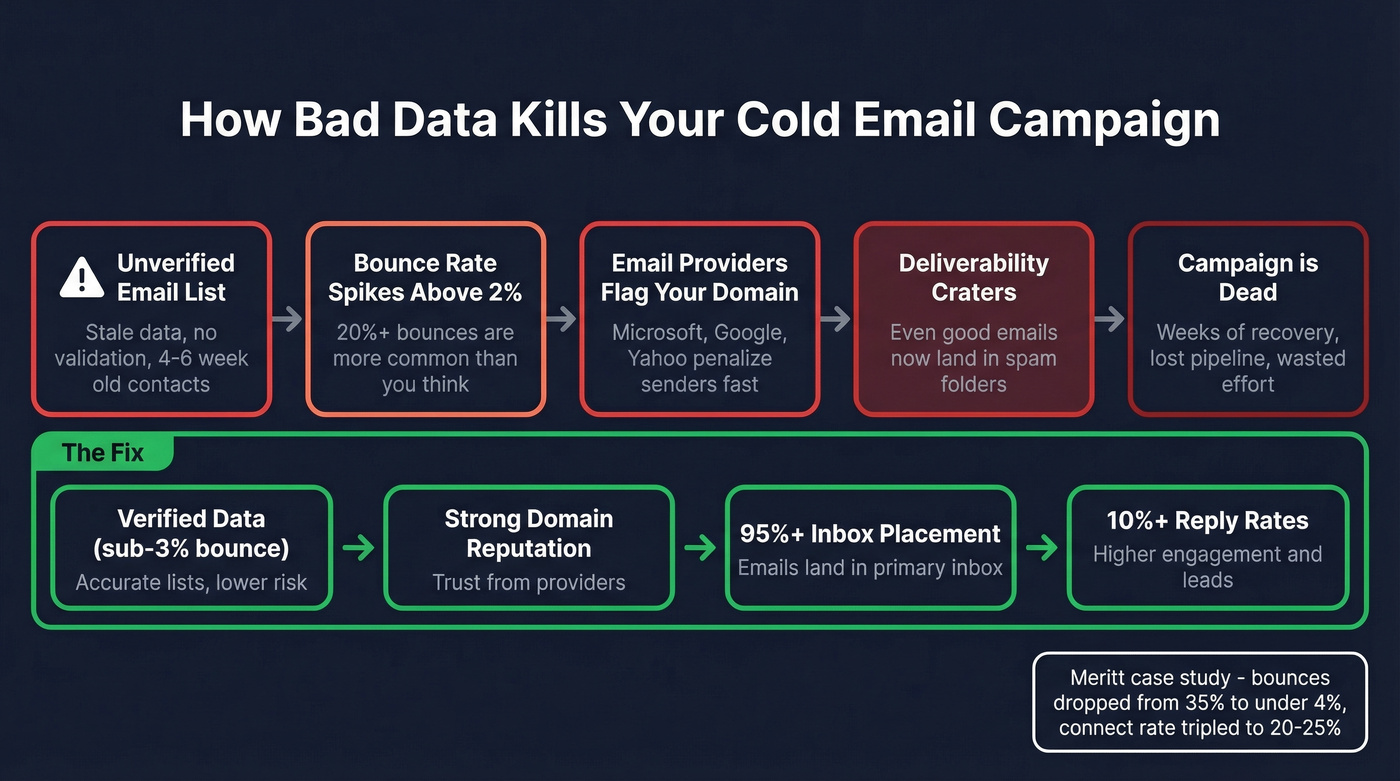 How Bad Data Kills Your Cold Email Campaign

Unverified Email List
Stale data, no validation, 4-6 week old contacts

Bounce Rate Spikes Above 2%
20%+ bounces are more common than you think

Email Providers Flag Your Domain
Microsoft, Google, Yahoo penalize senders fast

Deliverability Craters
Even good emails now land in spam folders

Campaign is Dead
Weeks of recovery, lost pipeline, wasted effort

The Fix

Verified Data (sub-3% bounce)
Accurate lists, lower risk

Strong Domain Reputation
Trust from providers

95%+ Inbox Placement
Emails land in primary inbox

10%+ Reply Rates
Higher engagement and leads

Meritt case study - bounces dropped from 35% to under 4%, connect rate tripled to 20-25%